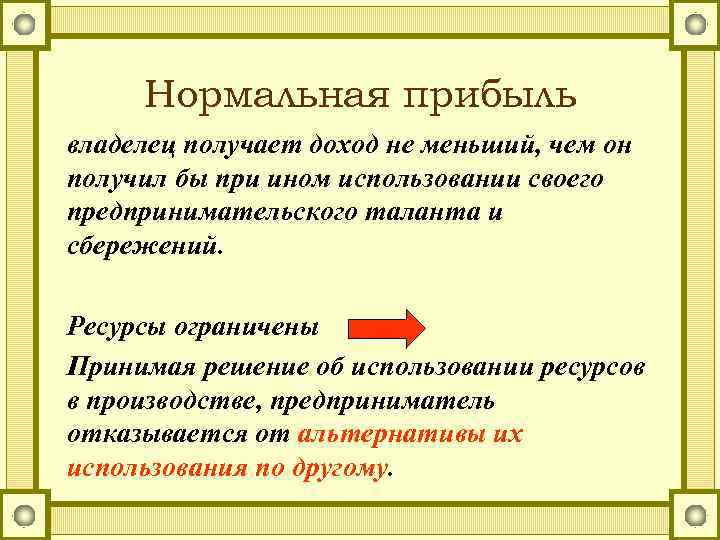 Нормальная прибыль

владелец получает доход не меньший, чем он получил бы при ином использовании своего предпринимательского таланта и сбережений.

Ресурсы ограничены

Принимая решение об использовании ресурсов в производстве, предприниматель отказывается от альтернативы их использования по другому.